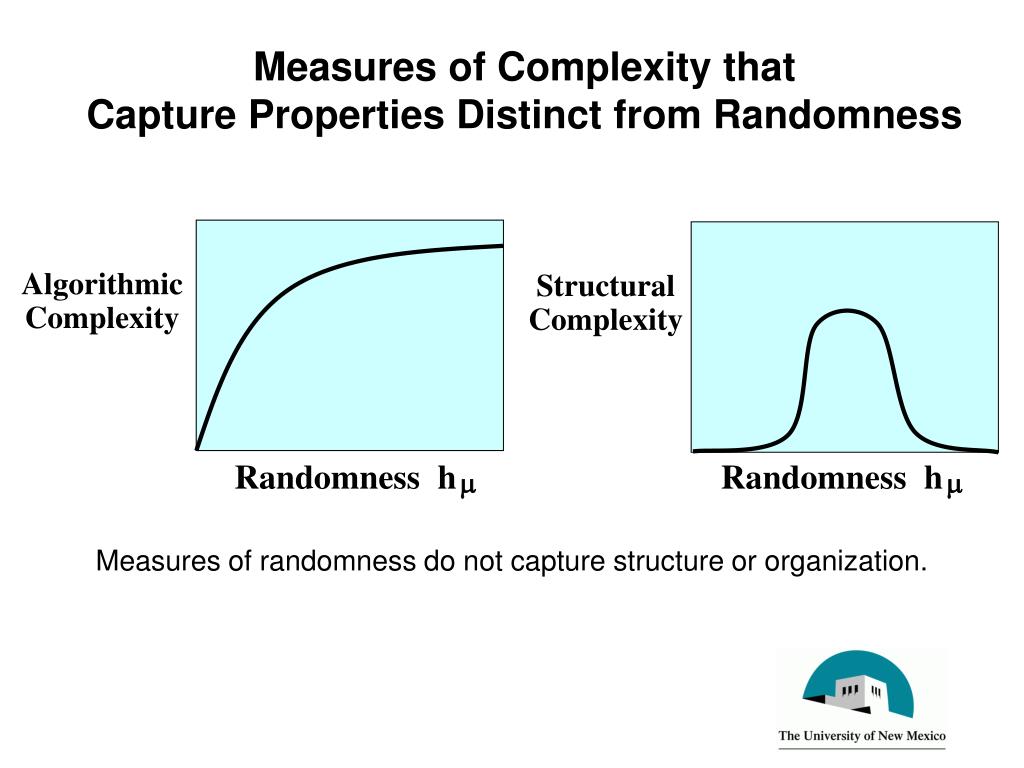 Measures of Complexity that
Capture Properties Distinct from Randomness

Algorithmic Complexity

Randomness $h_\mu$

Structural Complexity

Randomness $h_\mu$

Measures of randomness do not capture structure or organization.

The University of New Mexico